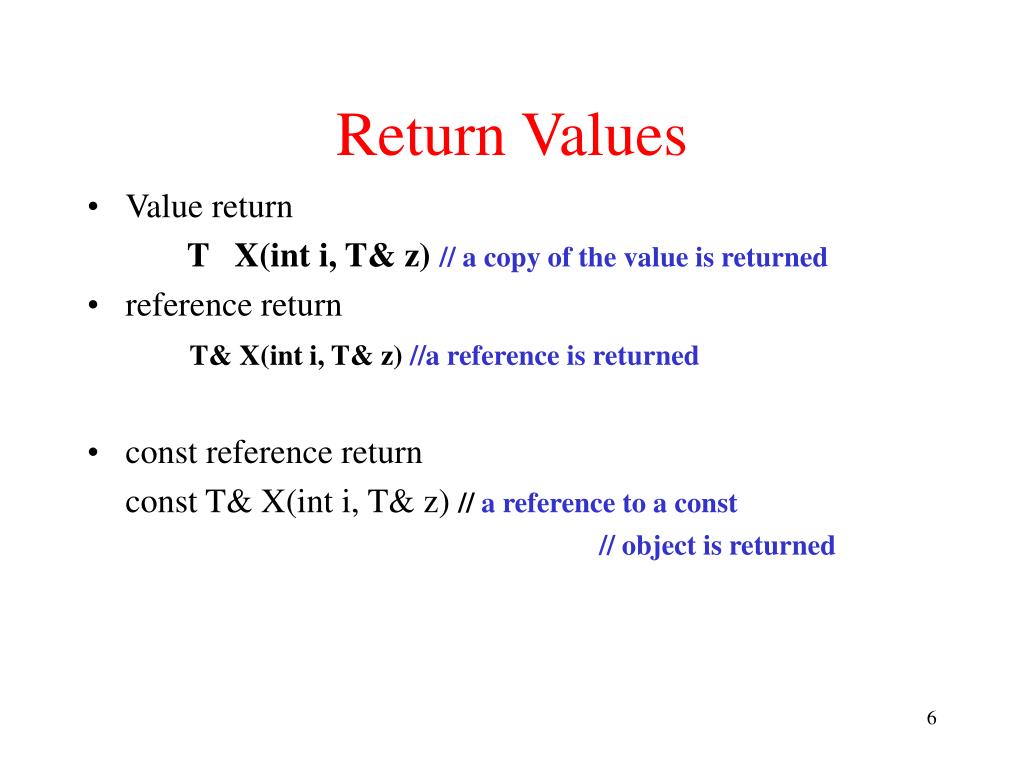 Return Values

• Value return

T X(int i, T& z) // a copy of the value is returned

• reference return

T& X(int i, T& z) //a reference is returned

• const reference return

const T& X(int i, T& z) // a reference to a const
// object is returned

6